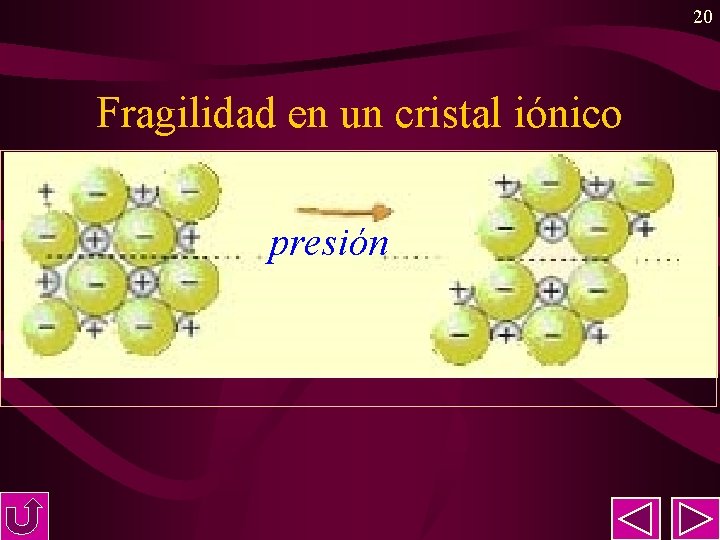 20

Fragilidad en un cristal iónico

presión